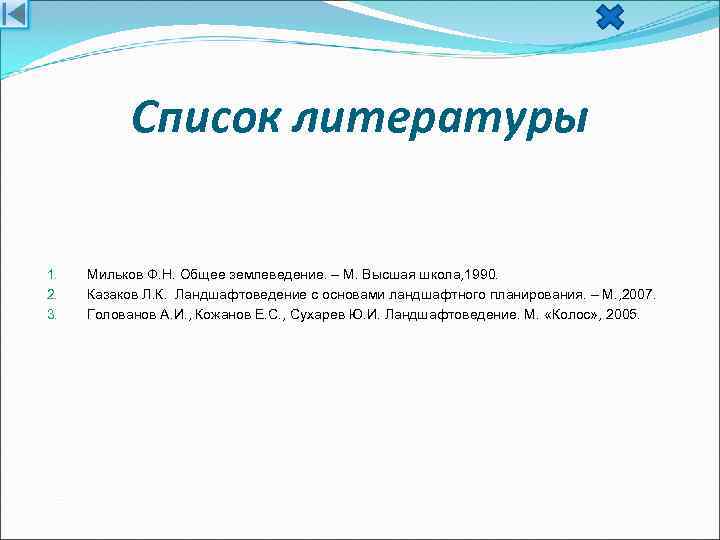 Список литературы

1. Мильков Ф.Н. Общее землеведение. – М. Высшая школа,1990.
2. Казаков Л.К. Ландшафтоведение с основами ландшафтного планирования. – М.,2007.
3. Голованов А.И.,Кожанов Е.С., Сухарев Ю.И. Ландшафтоведение. М. «Колос», 2005.